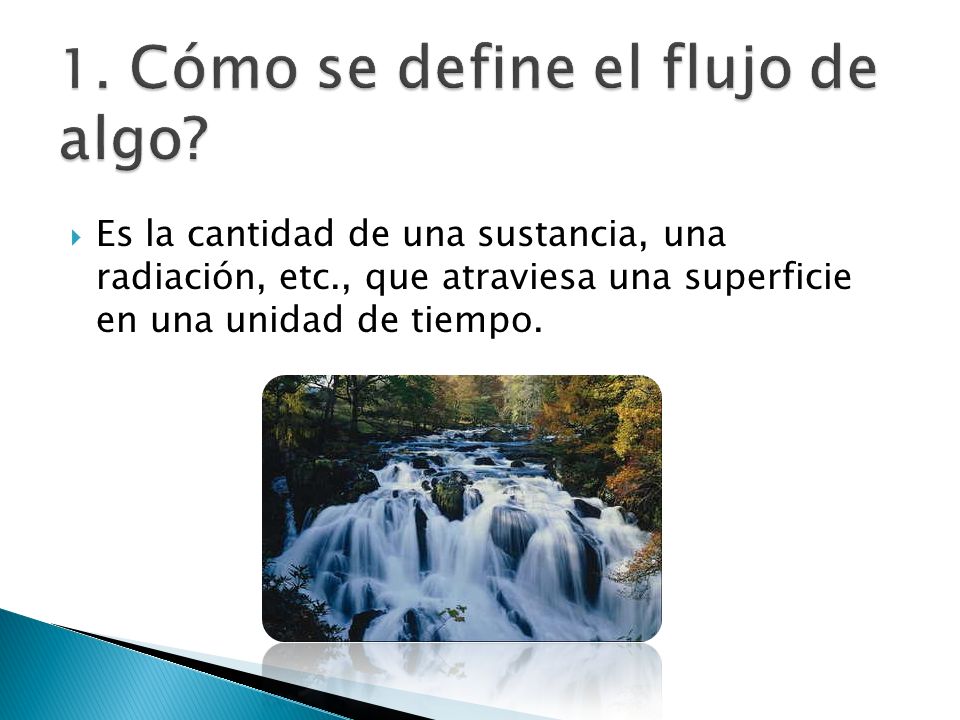 1. Cómo se define el flujo de algo?

Es la cantidad de una sustancia, una radiación, etc., que atraviesa una superficie en una unidad de tiempo.